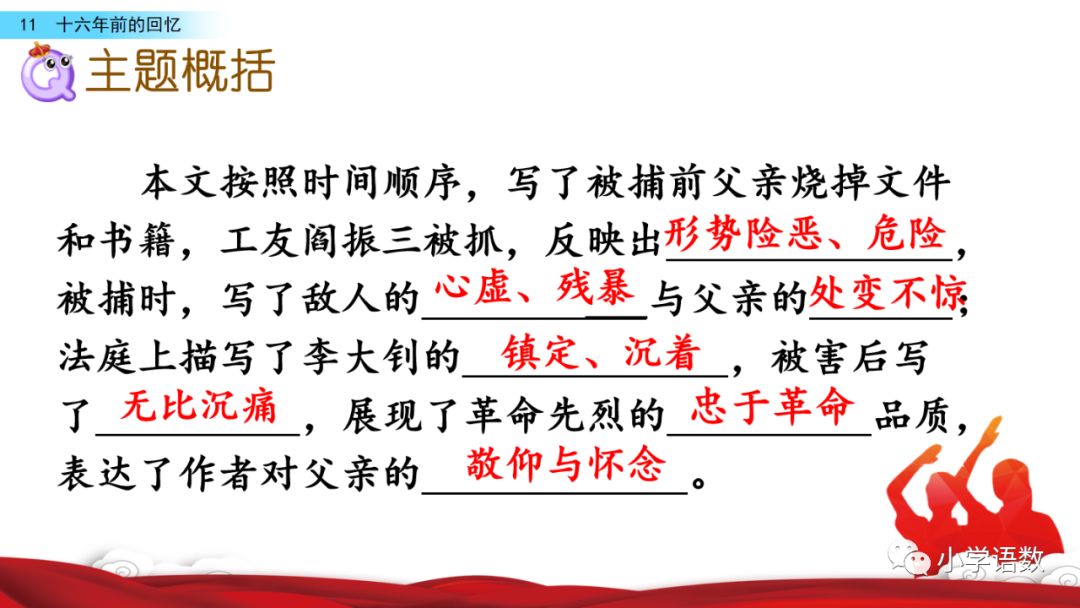 11 十六年前的回忆

主题概括

本文按照时间顺序，写了被捕前父亲烧掉文件和书籍，工友阎振三被抓，反映出形势险恶、危险，被捕时，写了敌人的心虚、残暴与父亲的处变不惊；法庭上描写了李大钊的镇定、沉着，被害后写了无比沉痛，展现了革命先烈的忠于革命品质，表达了作者对父亲的敬仰与怀念。

小学语数